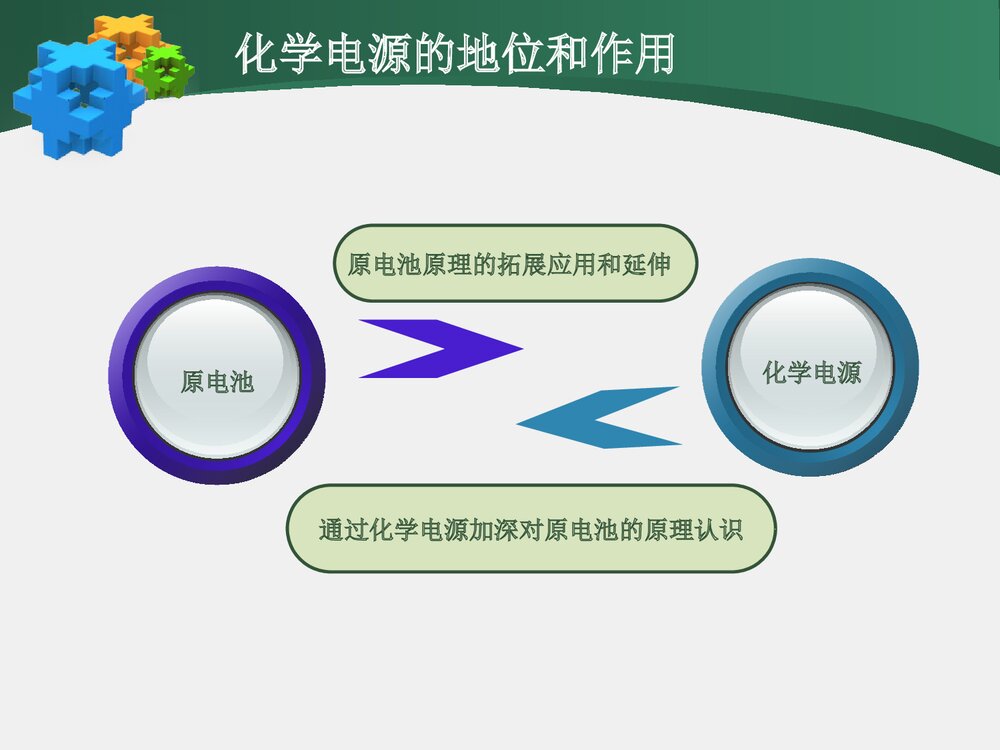 化学电源的地位和作用

原电池原理的拓展应用和延伸

原电池

化学电源

通过化学电源加深对原电池的原理认识